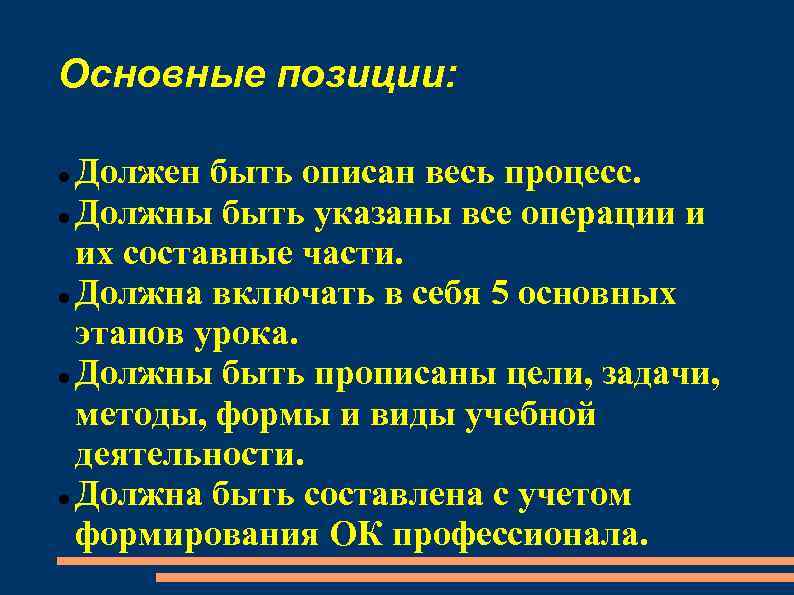 Основные позиции:

- Должен быть описан весь процесс.
- Должны быть указаны все операции и их составные части.
- Должна включать в себя 5 основных этапов урока.
- Должны быть прописаны цели, задачи, методы, формы и виды учебной деятельности.
- Должна быть составлена с учетом формирования ОК профессионала.